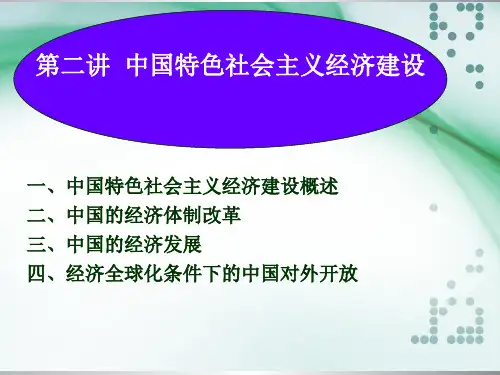 第二讲 中国特色社会主义经济建设

一、中国特色社会主义经济建设概述
二、中国的经济体制改革
三、中国的经济发展
四、经济全球化条件下的中国对外开放